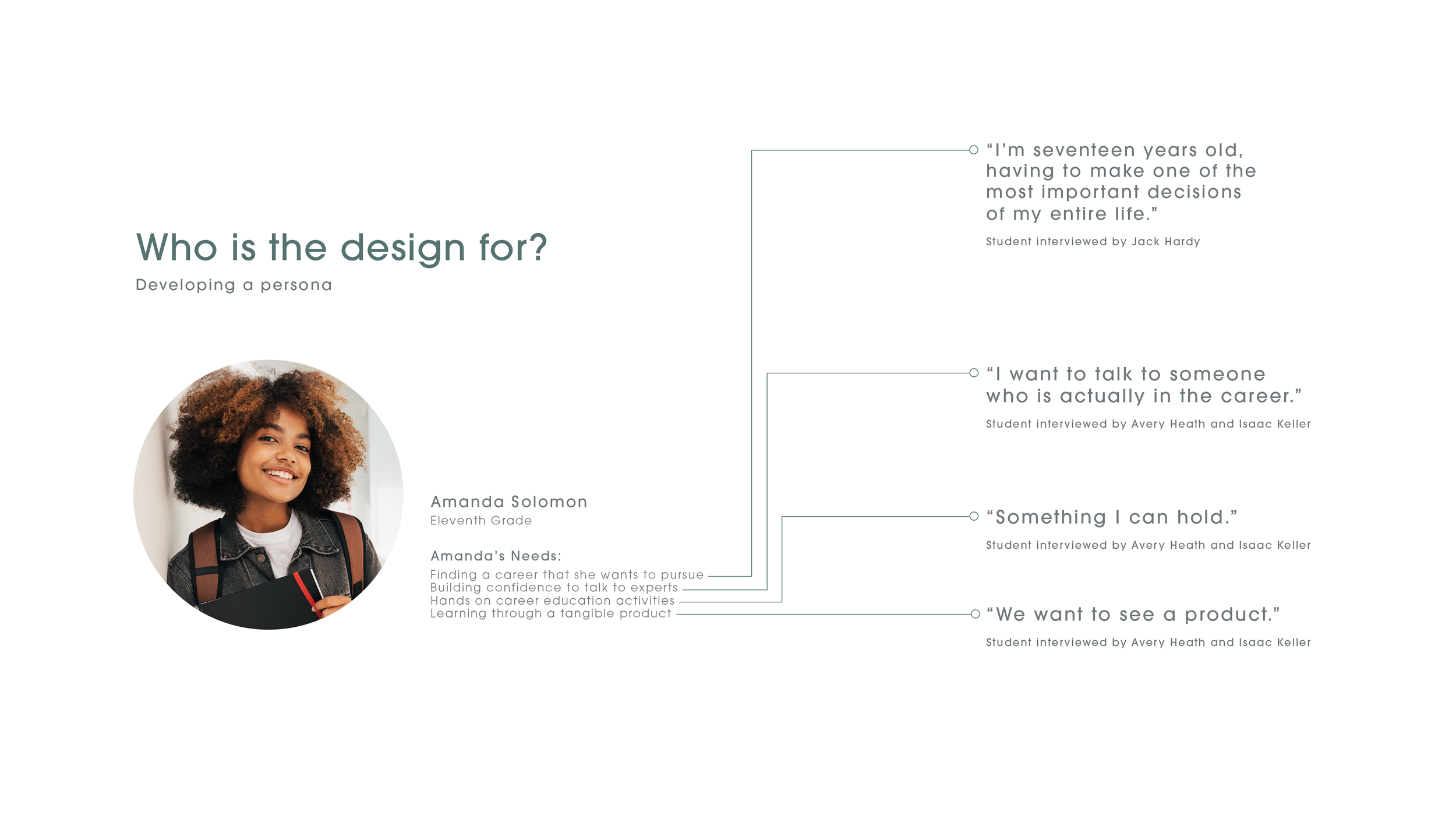 Who is the design for?
Developing a persona

Amanda Solomon
Eleventh Grade

Amanda's Needs:
Finding a career that she wants to pursue
Building confidence to talk to experts
Hands on career education activities
Learning through a tangible product

"I'm seventeen years old, having to make one of the most important decisions of my entire life."
Student interviewed by Jack Hardy

"I want to talk to someone who is actually in the career."
Student interviewed by Avery Heath and Isaac Keller

"Something I can hold."
Student interviewed by Avery Heath and Isaac Keller

"We want to see a product."
Student interviewed by Avery Heath and Isaac Keller